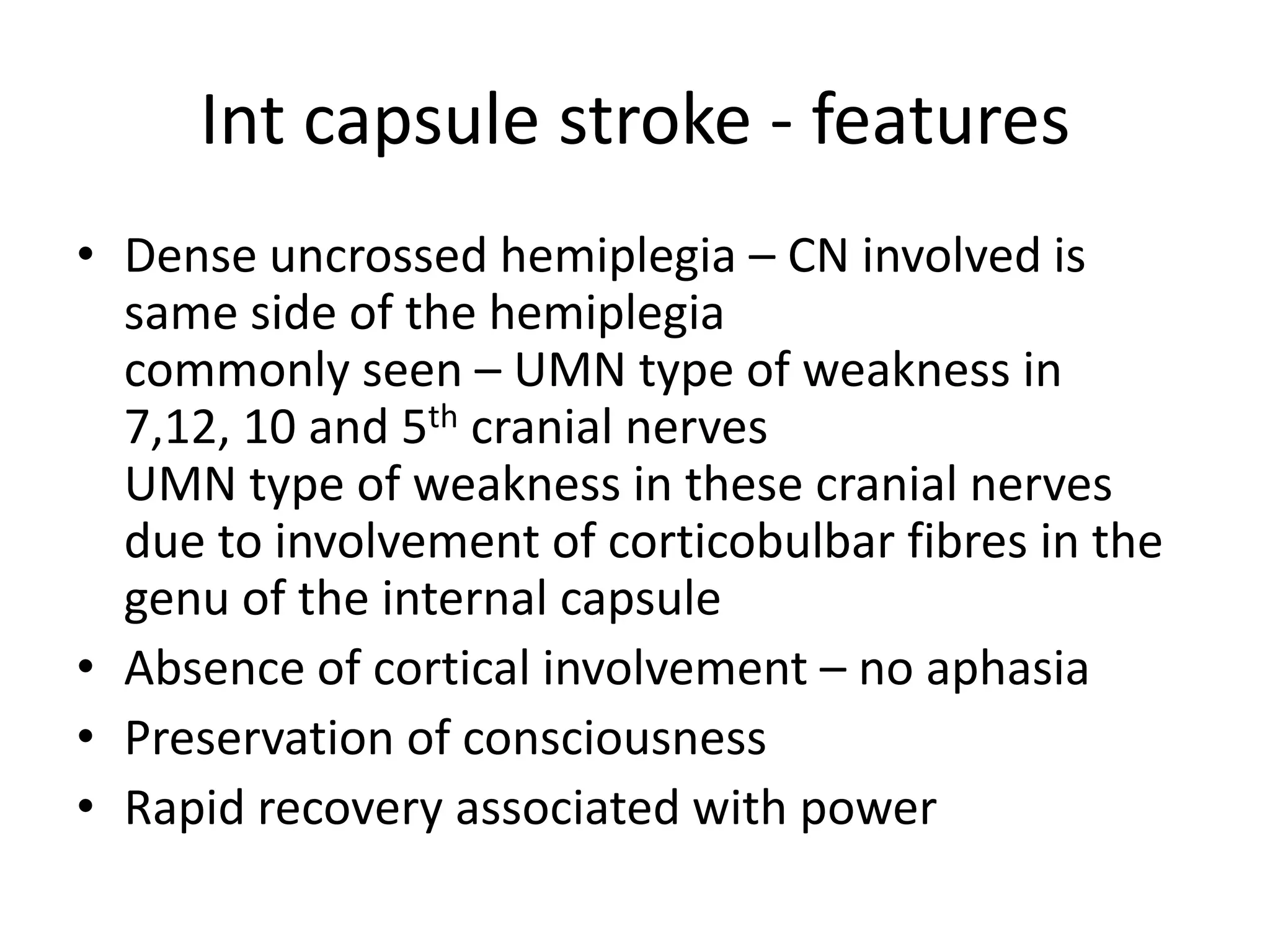 Int capsule stroke - features

• Dense uncrossed hemiplegia – CN involved is same side of the hemiplegia
commonly seen – UMN type of weakness in 7,12, 10 and 5$^{th}$ cranial nerves
UMN type of weakness in these cranial nerves due to involvement of corticobulbar fibres in the genu of the internal capsule
• Absence of cortical involvement – no aphasia
• Preservation of consciousness
• Rapid recovery associated with power